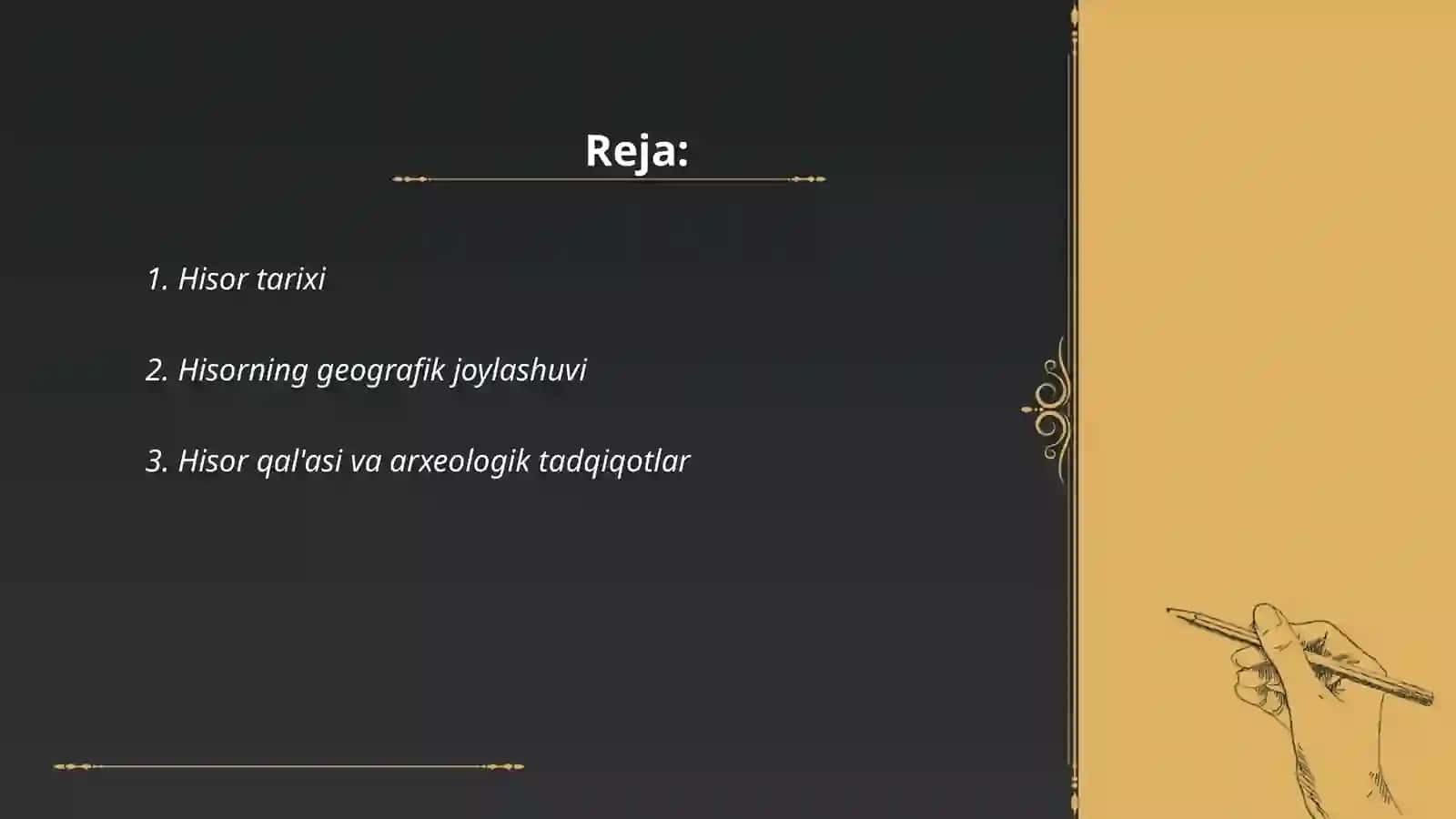 Reja:

1. Hisor tarixi

2. Hisorning geografik joylashuvi

3. Hisor qal'asi va arxeologik tadqiqotlar